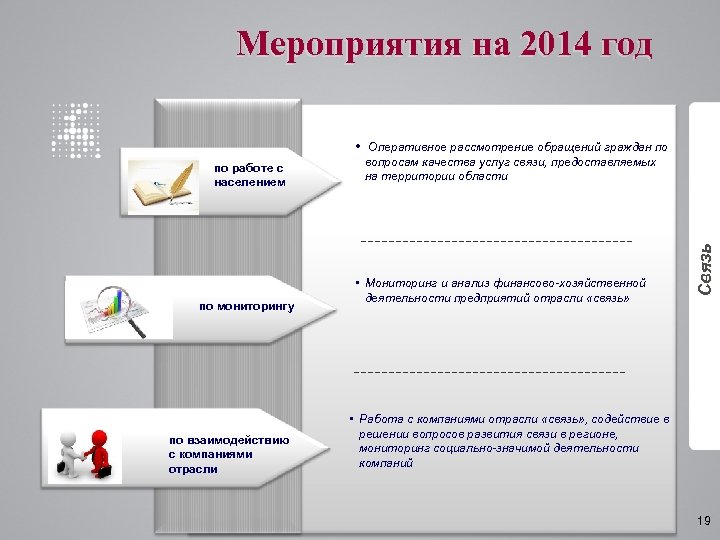 Мероприятия на 2014 год

по работе с населением

• Оперативное рассмотрение обращений граждан по вопросам качества услуг связи, предоставляемых на территории области

по мониторингу

• Мониторинг и анализ финансово-хозяйственной деятельности предприятий отрасли «связь»

по взаимодействию с компаниями отрасли

• Работа с компаниями отрасли «связь», содействие в решении вопросов развития связи в регионе, мониторинг социально-значимой деятельности компаний

Связь

19